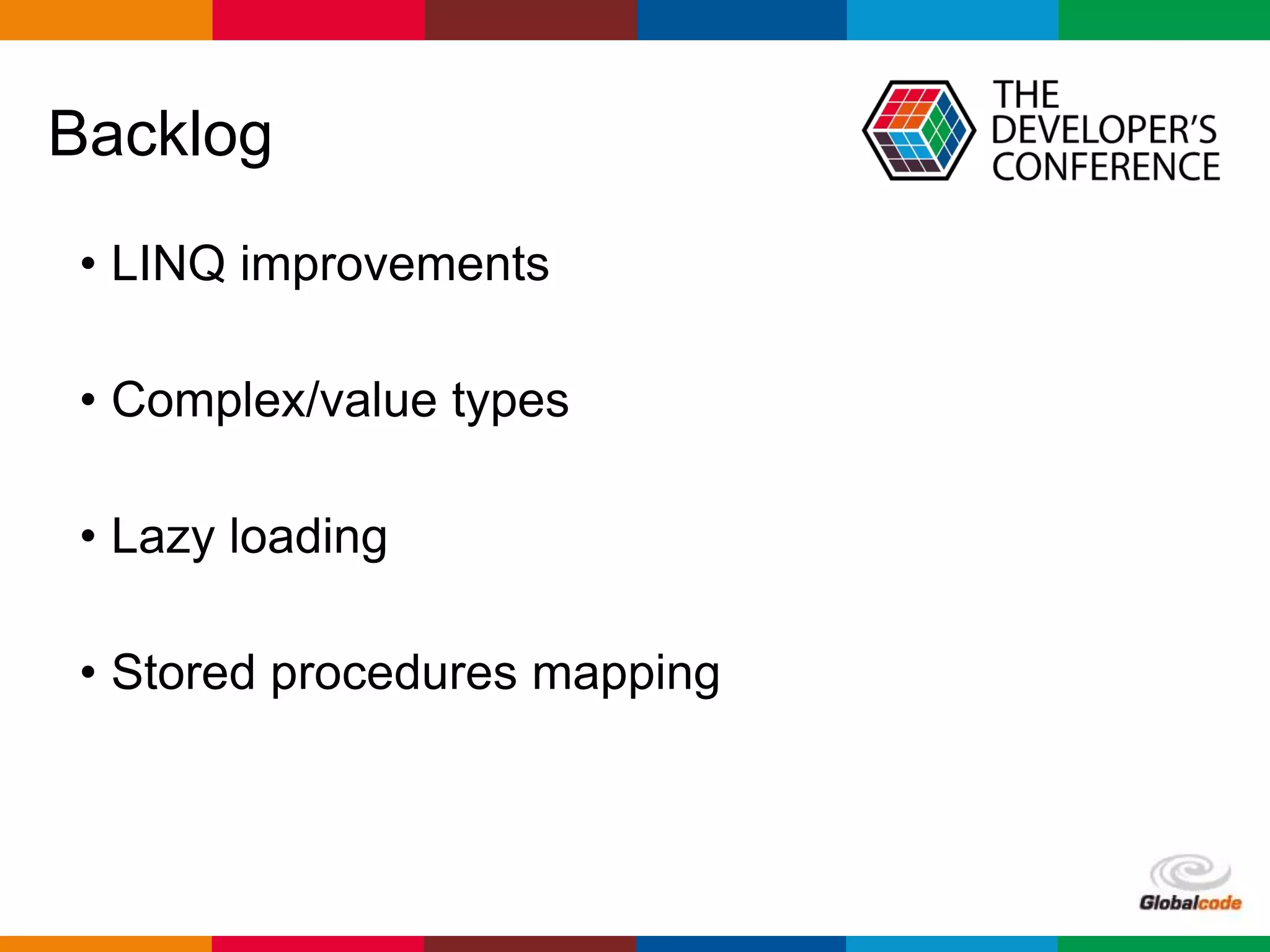 Backlog

THE DEVELOPER'S CONFERENCE

• LINQ improvements

• Complex/value types

• Lazy loading

• Stored procedures mapping

Globalcode